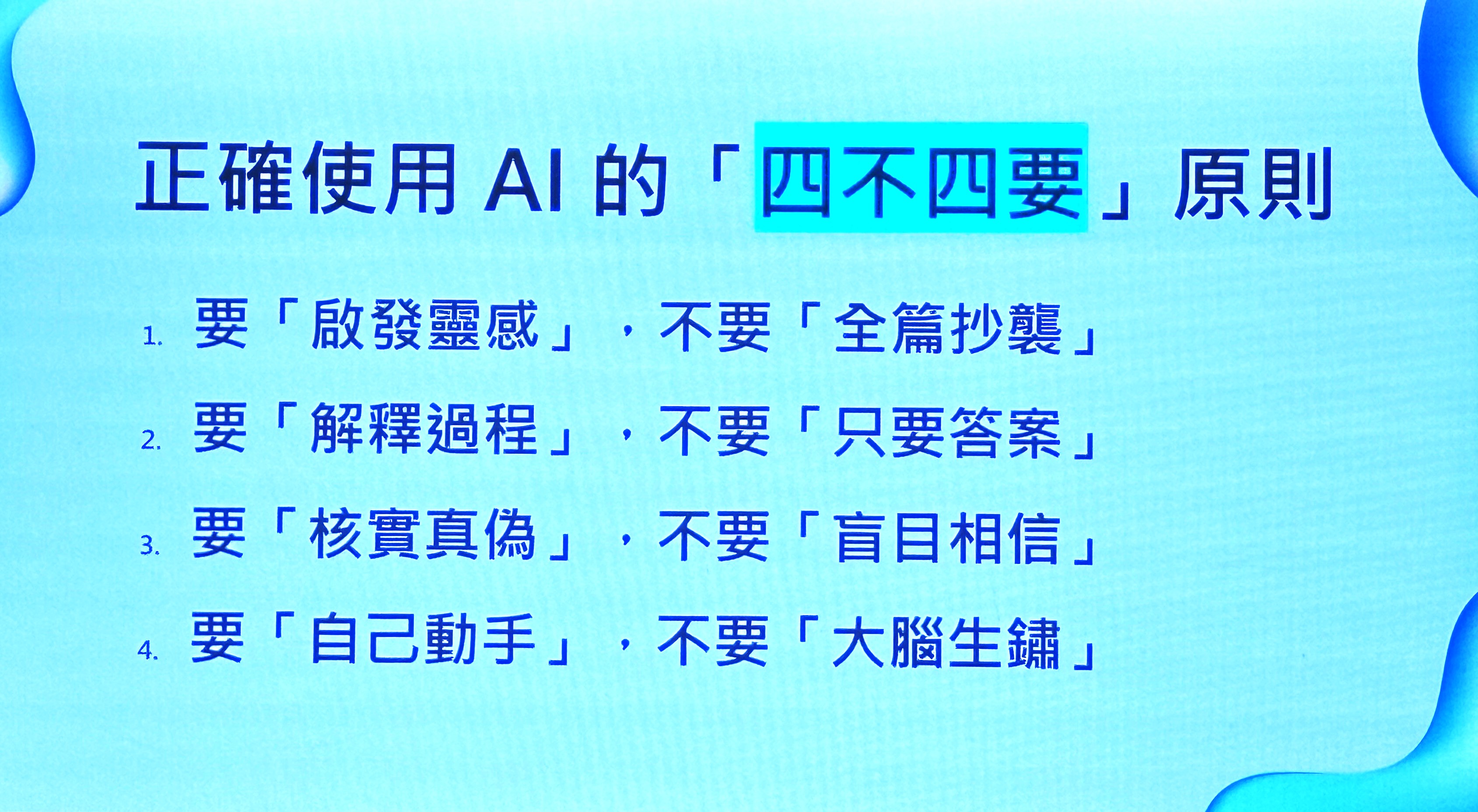 正確使用 AI 的「四不四要」原則

1. 要「啟發靈感」，不要「全篇抄襲」
2. 要「解釋過程」，不要「只要答案」
3. 要「核實真偽」，不要「盲目相信」
4. 要「自己動手」，不要「大腦生鏽」